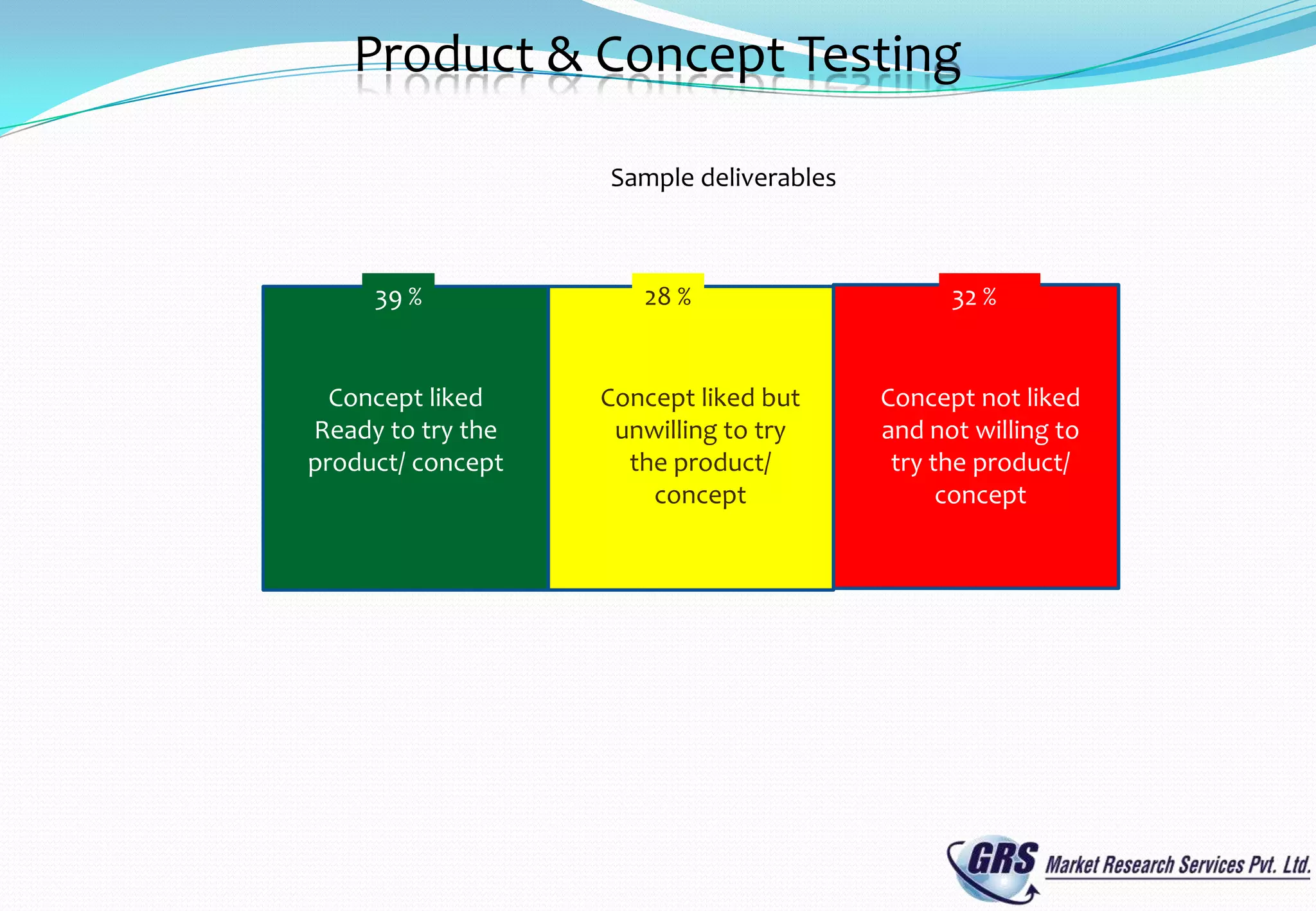 Product & Concept Testing

Sample deliverables

39 %

Concept liked Ready to try the product/ concept

28 %

Concept liked but unwilling to try the product/ concept

32 %

Concept not liked and not willing to try the product/ concept

GRS Market Research Services Pvt. Ltd.